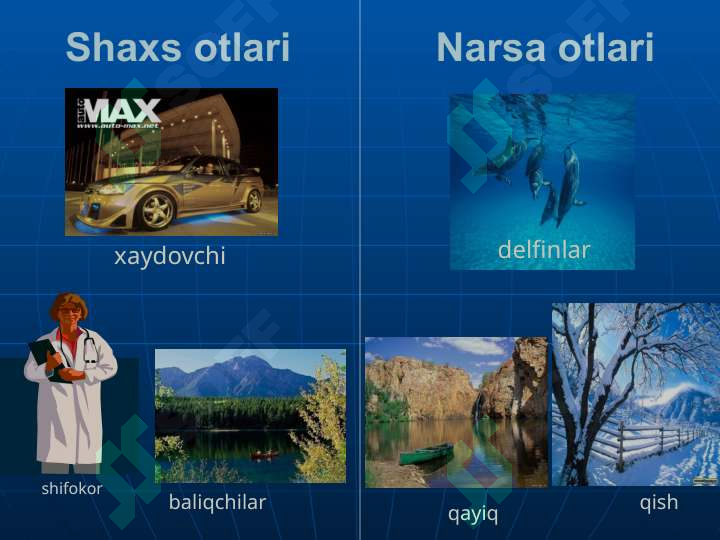 Shaxs otlari

MAX
www.auto-max.net

xaydovchi

shifokor

baliqchilar

Narsa otlari

delfinlar

qayiq

qish